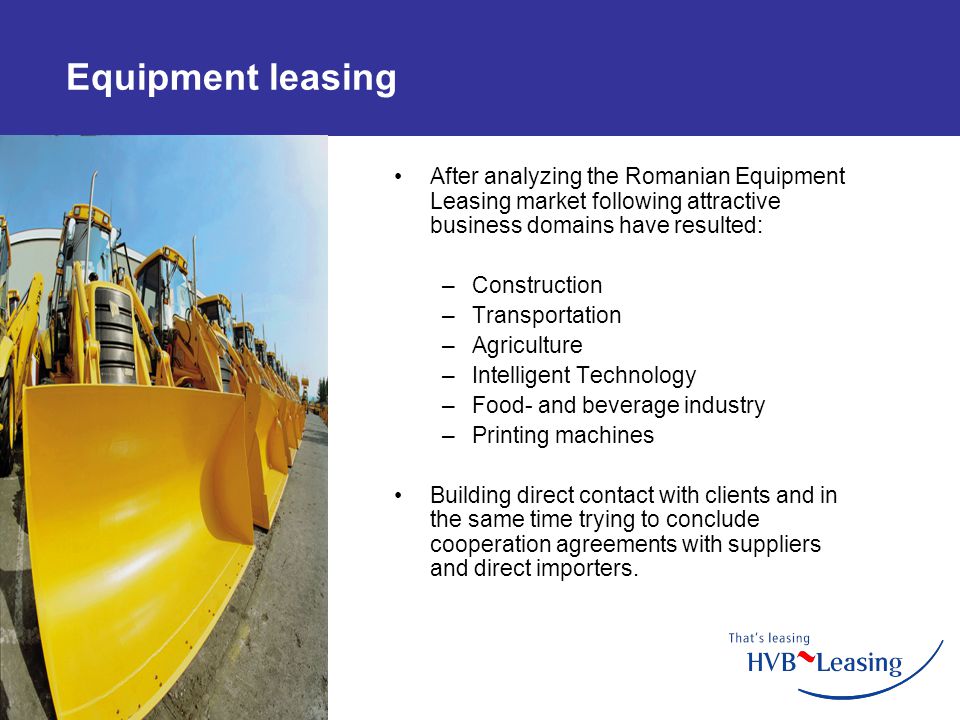 Equipment leasing

• After analyzing the Romanian Equipment Leasing market following attractive business domains have resulted:

– Construction
– Transportation
– Agriculture
– Intelligent Technology
– Food- and beverage industry
– Printing machines

• Building direct contact with clients and in the same time trying to conclude cooperation agreements with suppliers and direct importers.

That's leasing
HVB Leasing